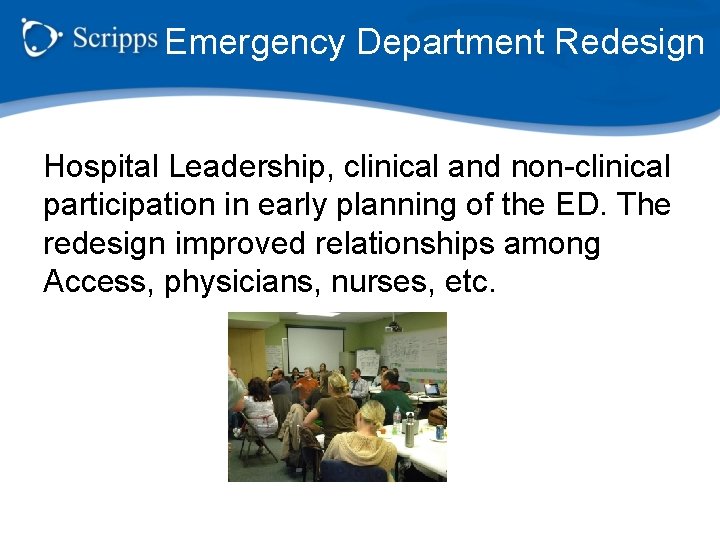 Scripps Emergency Department Redesign

Hospital Leadership, clinical and non-clinical participation in early planning of the ED. The redesign improved relationships among Access, physicians, nurses, etc.